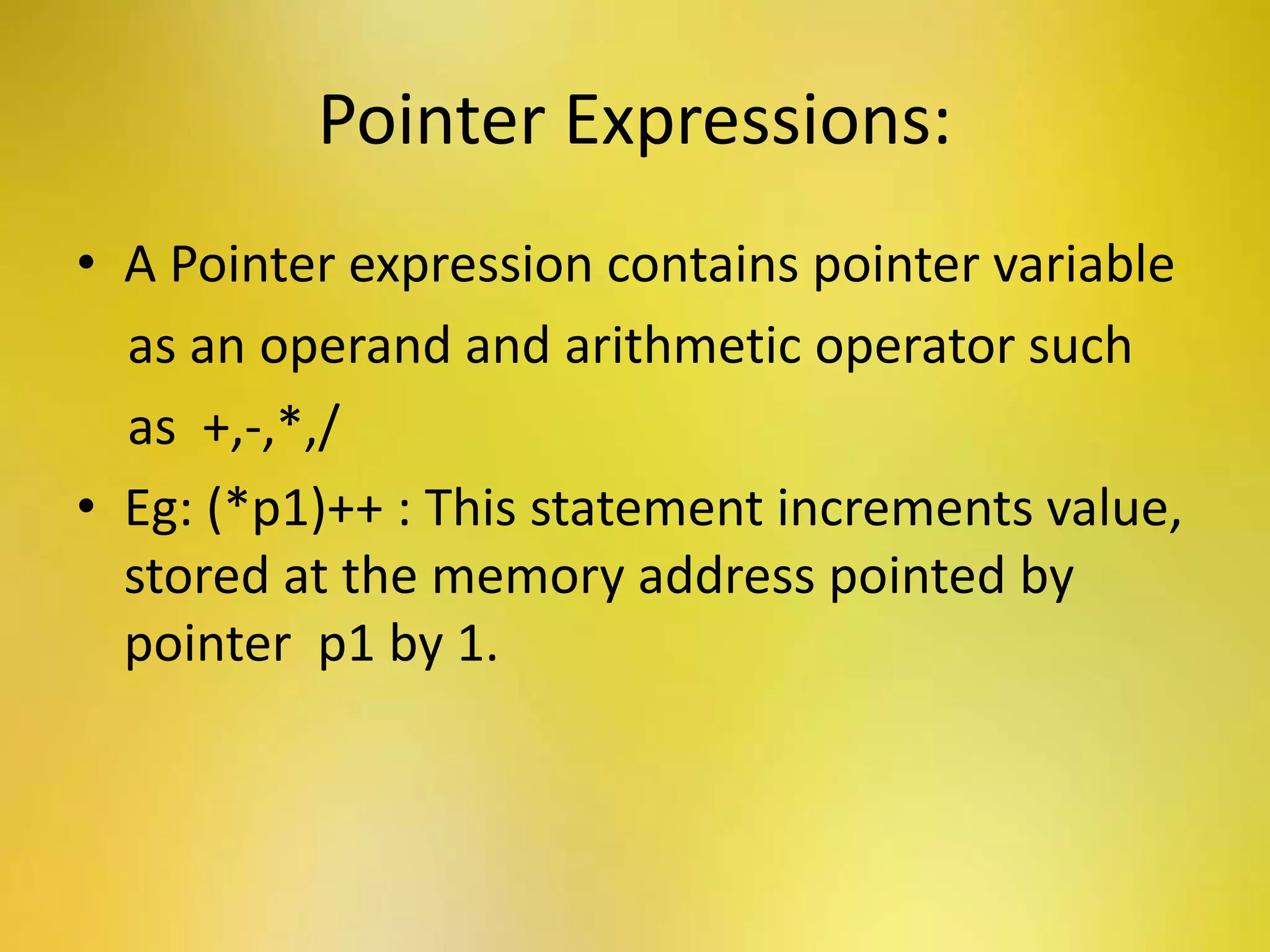 Pointer Expressions:

• A Pointer expression contains pointer variable as an operand and arithmetic operator such as +,-,*,/

• Eg: (*p1)++ : This statement increments value, stored at the memory address pointed by pointer p1 by 1.